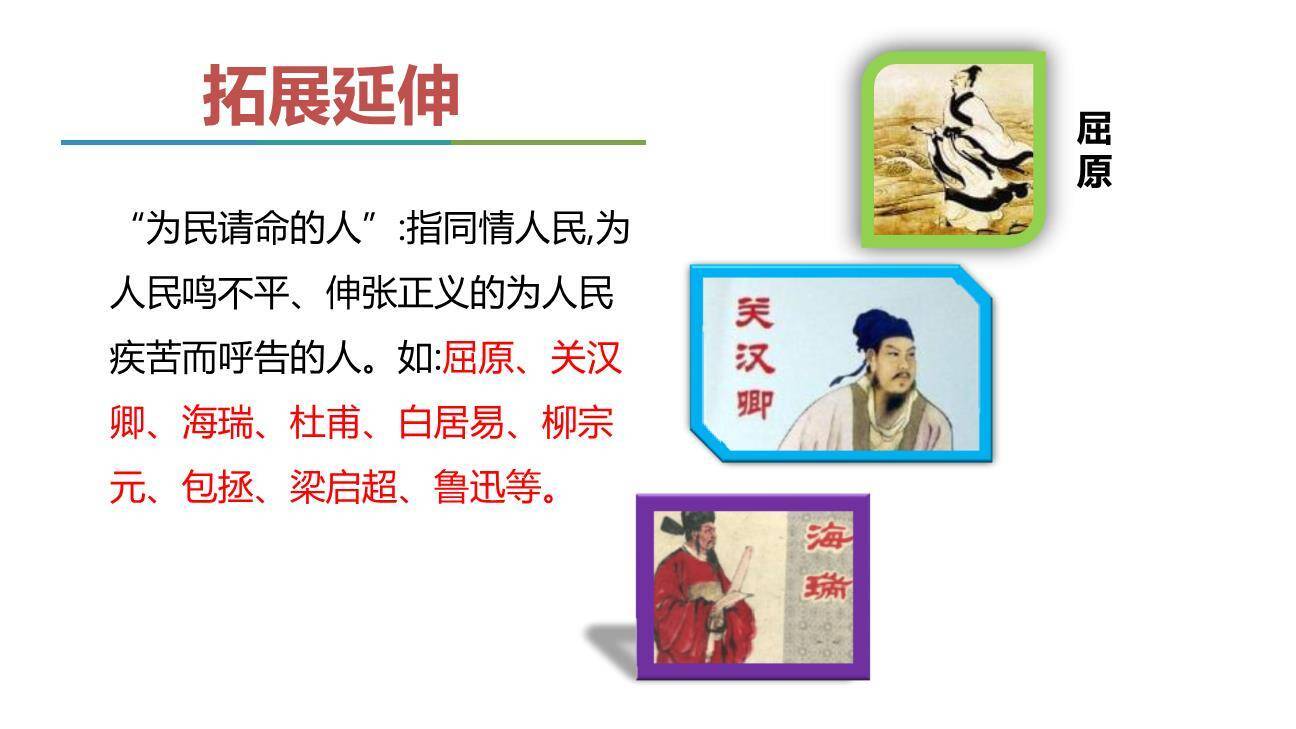 拓展延伸

“为民请命的人”:指同情人民,为人民鸣不平、伸张正义的为人民疾苦而呼告的人。如:屈原、关汉卿、海瑞、杜甫、白居易、柳宗元、包拯、梁启超、鲁迅等。

屈原

关汉卿

海瑞